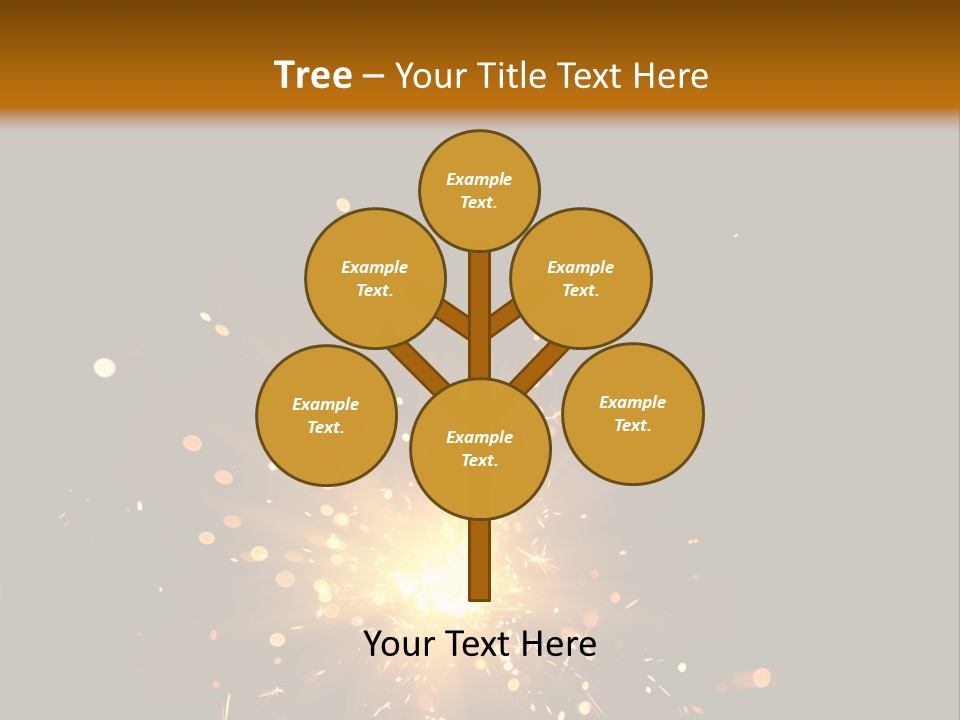 Tree – Your Title Text Here

Example Text.

Example Text.

Example Text.

Example Text.

Example Text.

Example Text.

Your Text Here